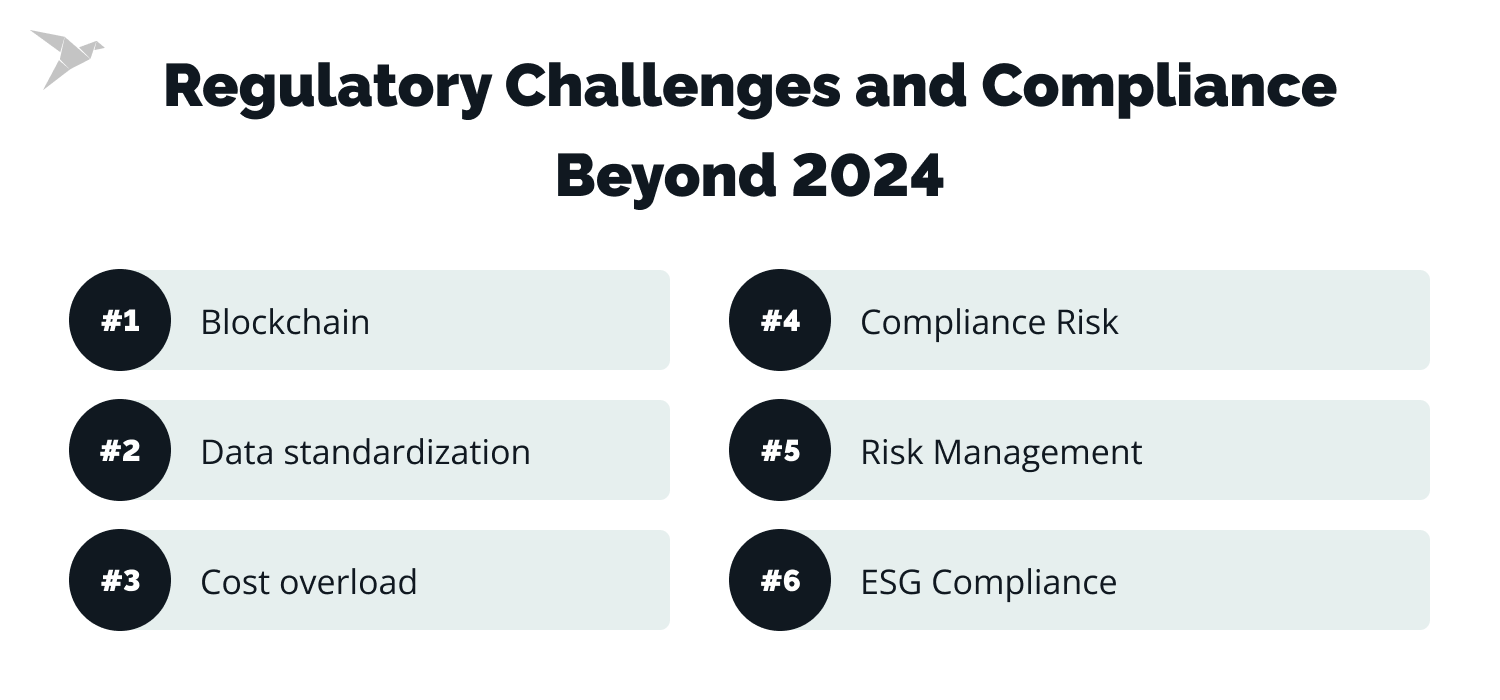 Regulatory Challenges and Compliance Beyond 2024

#1 Blockchain

#2 Data standardization

#3 Cost overload

#4 Compliance Risk

#5 Risk Management

#6 ESG Compliance